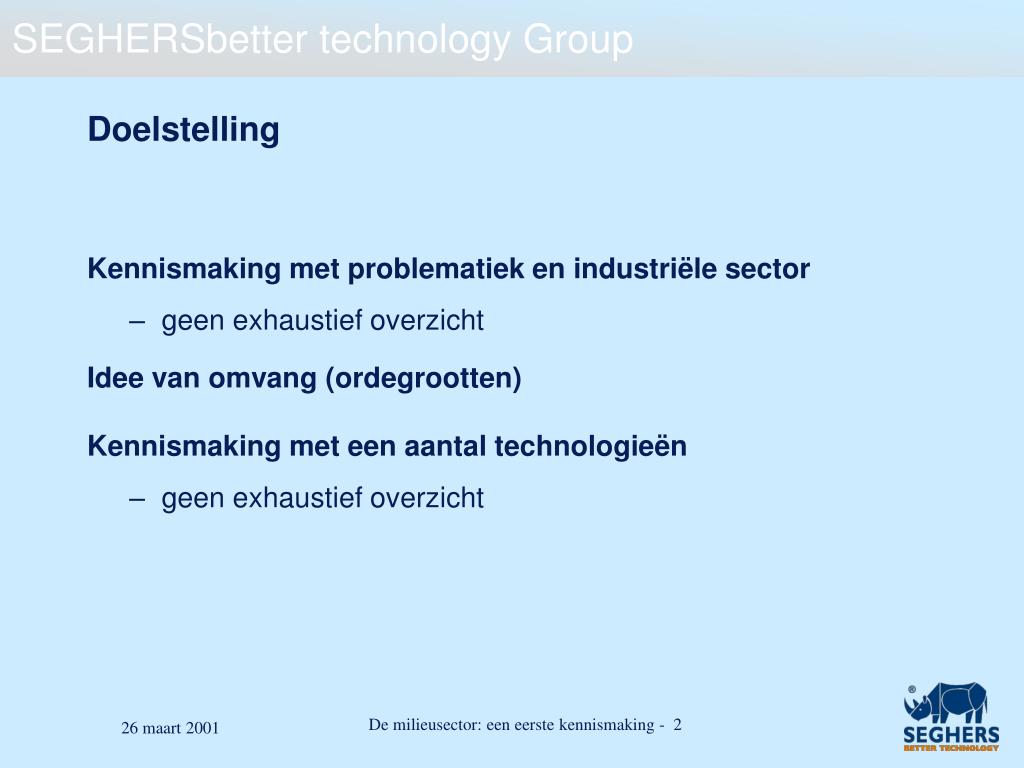 SEGHERSbetter technology Group

Doelstelling

Kennismaking met problematiek en industriële sector

– geen exhaustief overzicht

Idee van omvang (ordegrootten)

Kennismaking met een aantal technologieën

– geen exhaustief overzicht

26 maart 2001

De milieusector: een eerste kennismaking - 2

®
SEGHERS
BETTER TECHNOLOGY